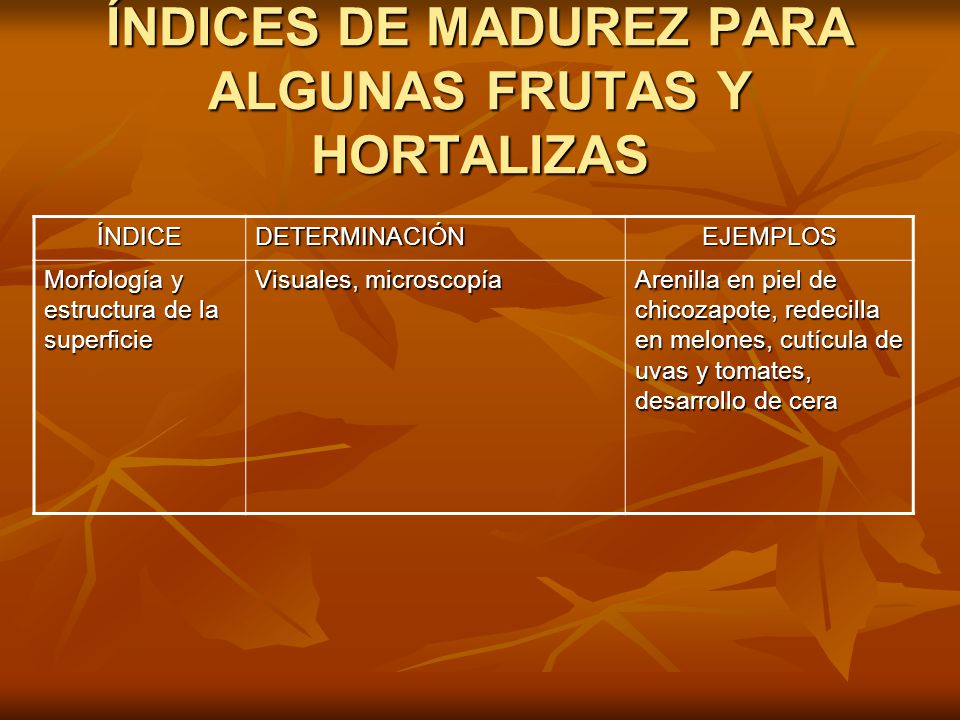 ÍNDICES DE MADUREZ PARA ALGUNAS FRUTAS Y HORTALIZAS

| ÍNDICE | DETERMINACIÓN | EJEMPLOS |
|---|---|---|
| Morfología y estructura de la superficie | Visuales, microscopía | Arenilla en piel de chicozapote, redecilla en melones, cutícula de uvas y tomates, desarrollo de cera |